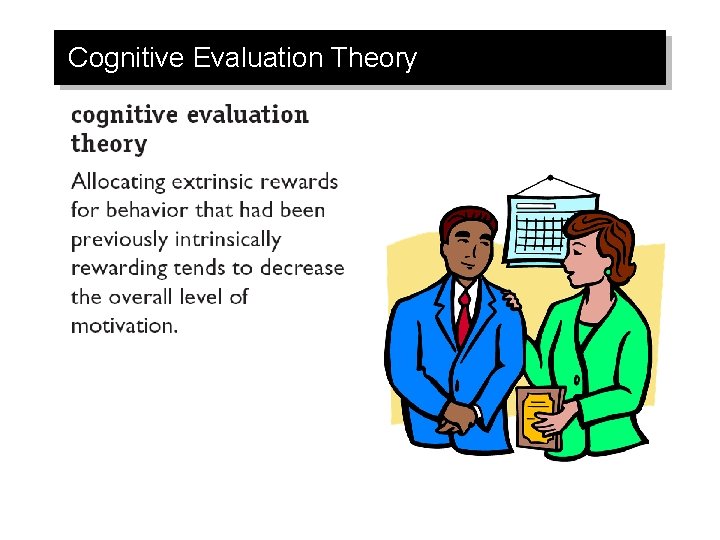 Cognitive Evaluation Theory

cognitive evaluation theory

Allocating extrinsic rewards for behavior that had been previously intrinsically rewarding tends to decrease the overall level of motivation.